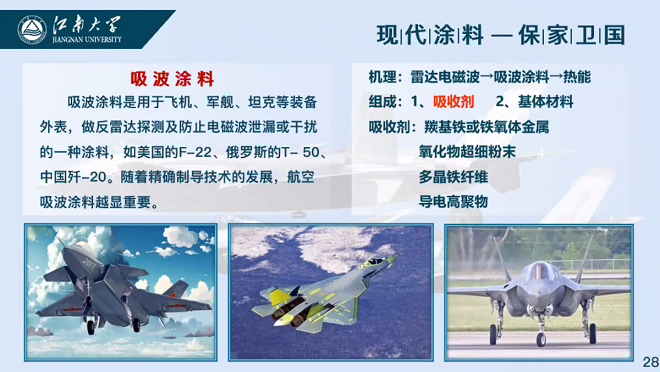 江南大学
JIANGNAN UNIVERSITY

现代涂料 — 保家卫国

吸波涂料

吸波涂料是用于飞机、军舰、坦克等装备外表，做反雷达探测及防止电磁波泄漏或干扰的一种涂料，如美国的F-22、俄罗斯的T- 50、中国歼-20。随着精确制导技术的发展，航空吸波涂料越显重要。

机理：雷达电磁波→吸波涂料→热能
组成：1、吸收剂 2、基体材料
吸收剂：羰基铁或铁氧体金属
氧化物超细粉末
多晶铁纤维
导电高聚物

2017

28